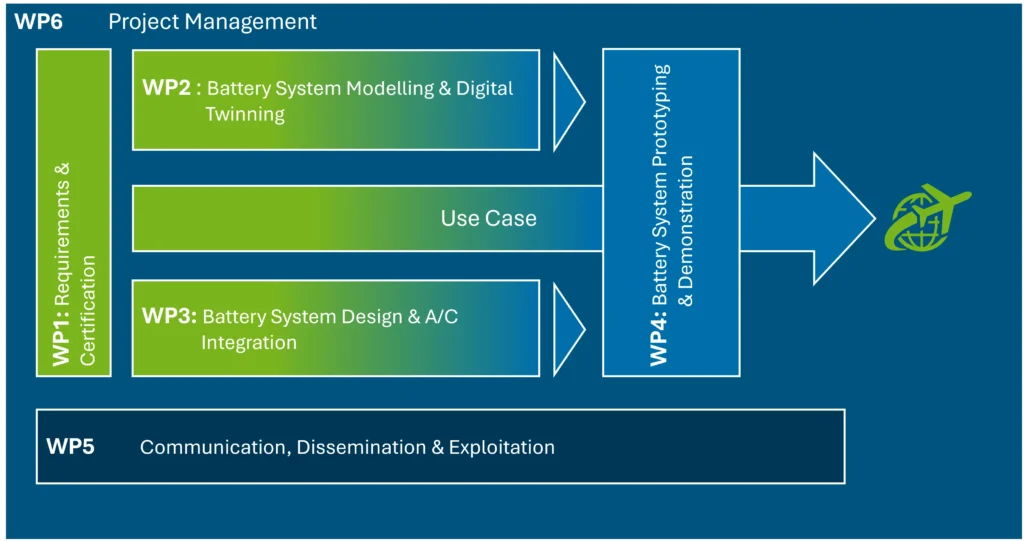 WP6 Project Management

WP1: Requirements & Certification

WP2 : Battery System Modelling & Digital Twinning

Use Case

WP3: Battery System Design & A/C Integration

WP4: Battery System Prototyping & Demonstration

WP5 Communication, Dissemination & Exploitation